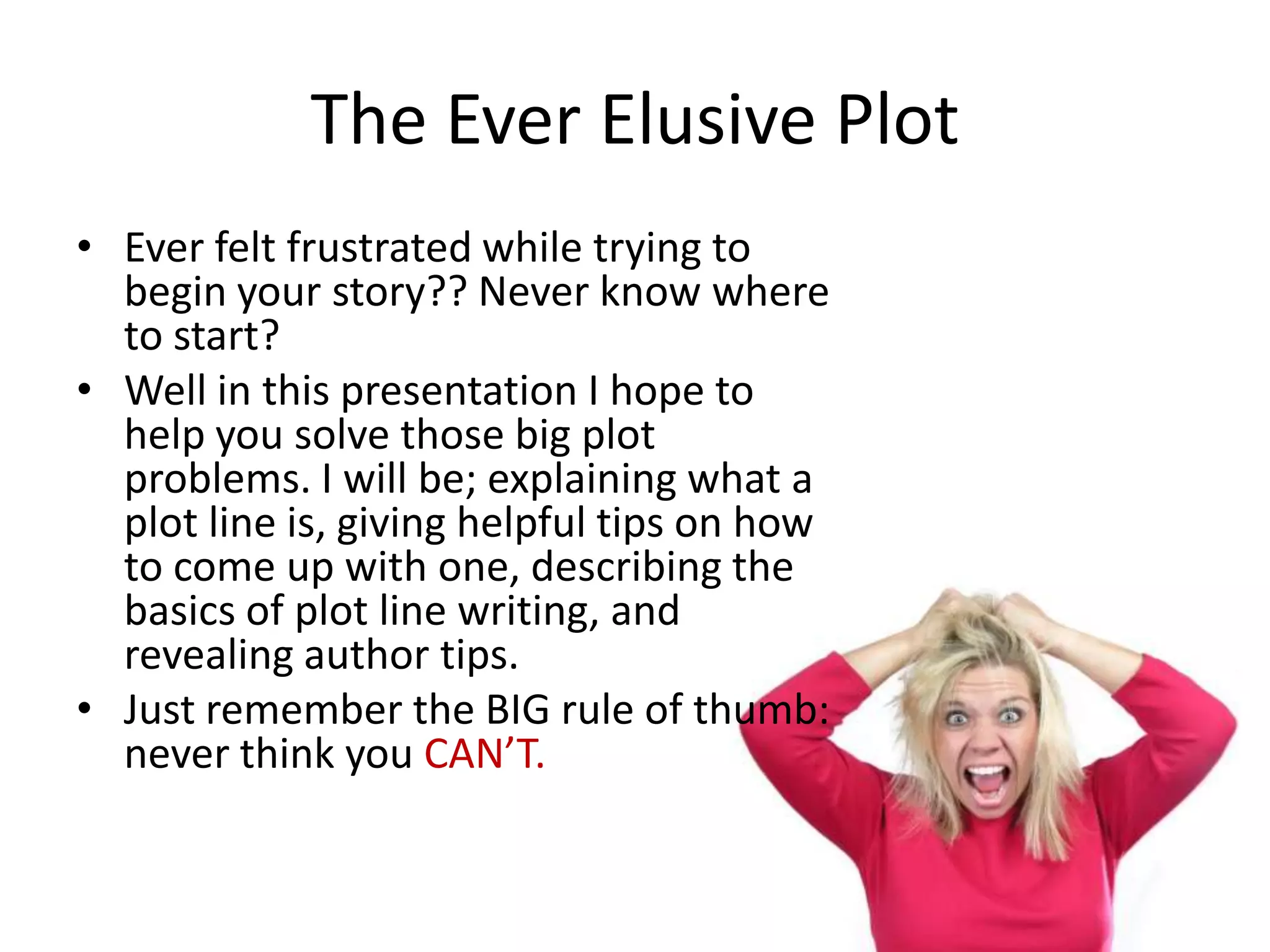 The Ever Elusive Plot

• Ever felt frustrated while trying to begin your story?? Never know where to start?
• Well in this presentation I hope to help you solve those big plot problems. I will be; explaining what a plot line is, giving helpful tips on how to come up with one, describing the basics of plot line writing, and revealing author tips.
• Just remember the BIG rule of thumb: never think you CAN'T.